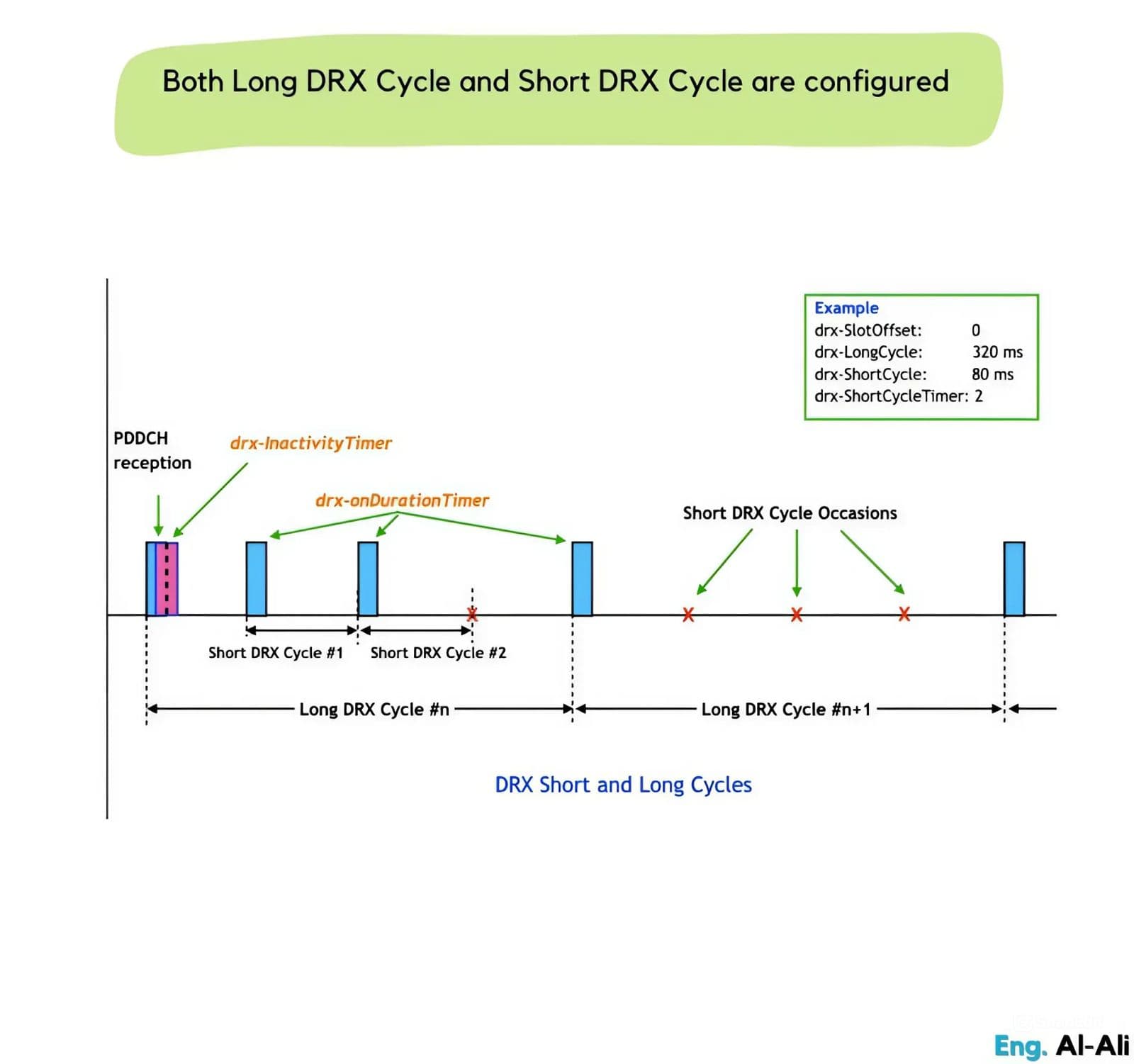 Both Long DRX Cycle and Short DRX Cycle are configured

Example
drx-SlotOffset: 0
drx-LongCycle: 320 ms
drx-ShortCycle: 80 ms
drx-ShortCycleTimer: 2

PDDCH reception

drx-InactivityTimer

drx-onDurationTimer

Short DRX Cycle Occasions

Short DRX Cycle #1

Short DRX Cycle #2

Long DRX Cycle #n

Long DRX Cycle #n+1

DRX Short and Long Cycles

Eng. Al-Ali